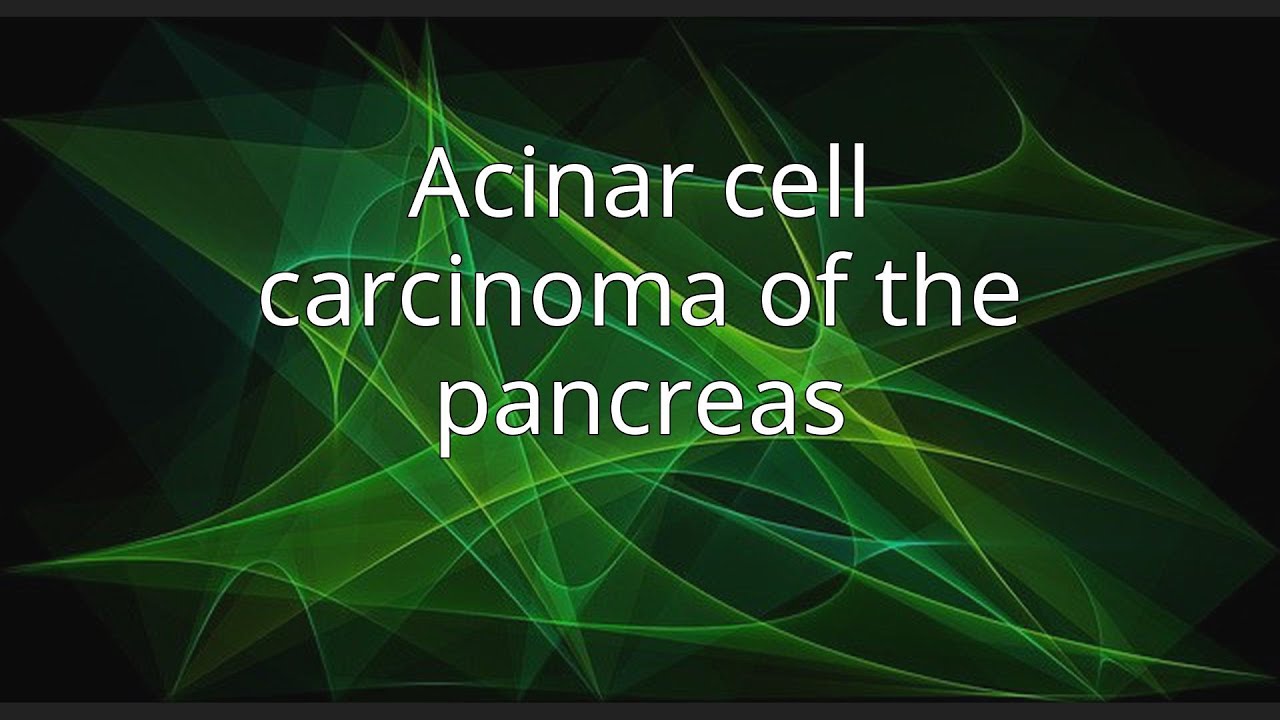 Acinar cell carcinoma of the pancreas